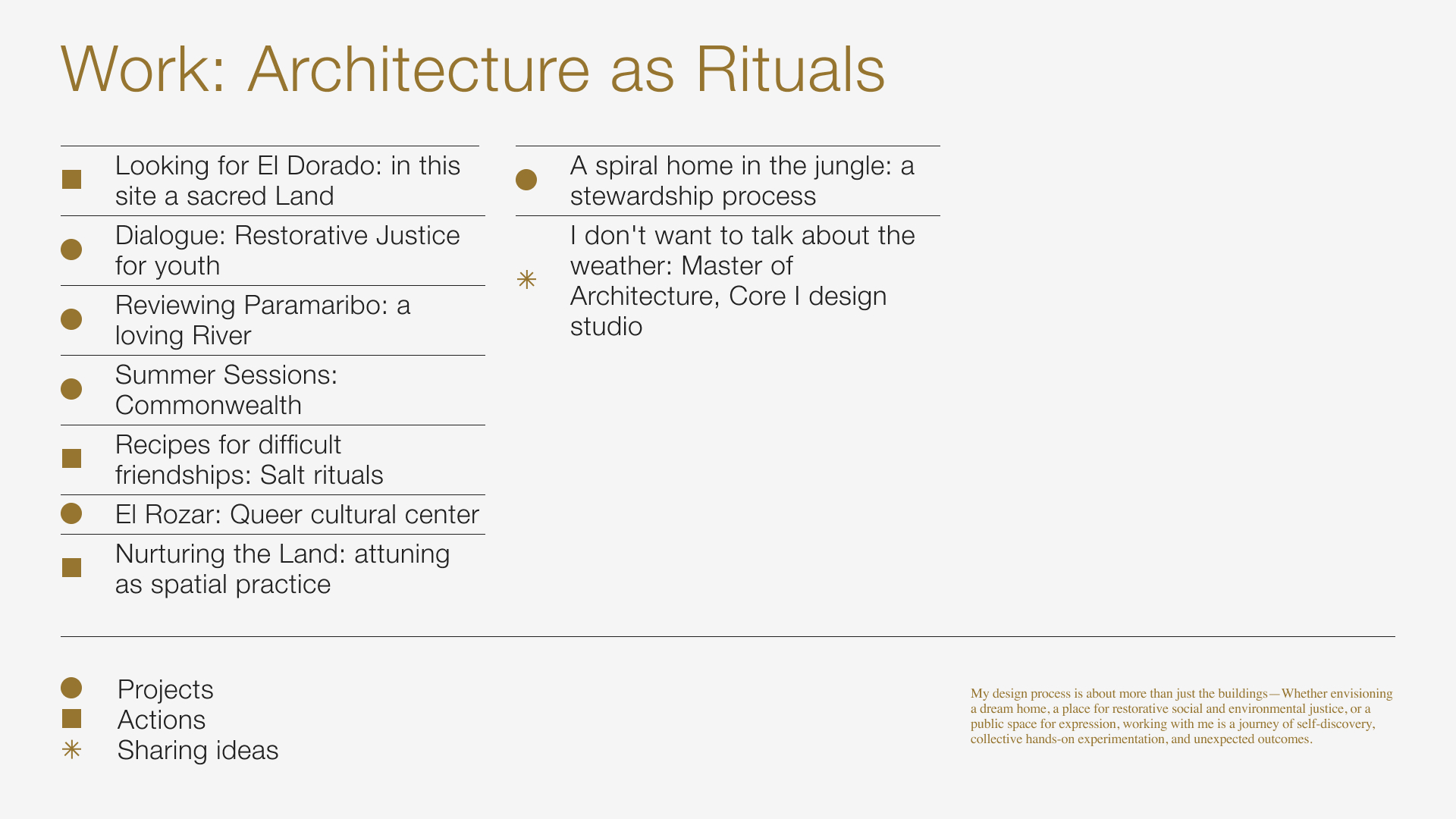 Work: Architecture as Rituals

Looking for El Dorado: in this site a sacred Land

Dialogue: Restorative Justice for youth

Reviewing Paramaribo: a loving River

Summer Sessions: Commonwealth

Recipes for difficult friendships: Salt rituals

El Rozar: Queer cultural center

Nurturing the Land: attuning as spatial practice

A spiral home in the jungle: a stewardship process

I don't want to talk about the weather: Master of Architecture, Core I design studio

Projects
Actions
Sharing ideas

My design process is about more than just the buildings—Whether envisioning a dream home, a place for restorative social and environmental justice, or a public space for expression, working with me is a journey of self-discovery, collective hands-on experimentation, and unexpected outcomes.